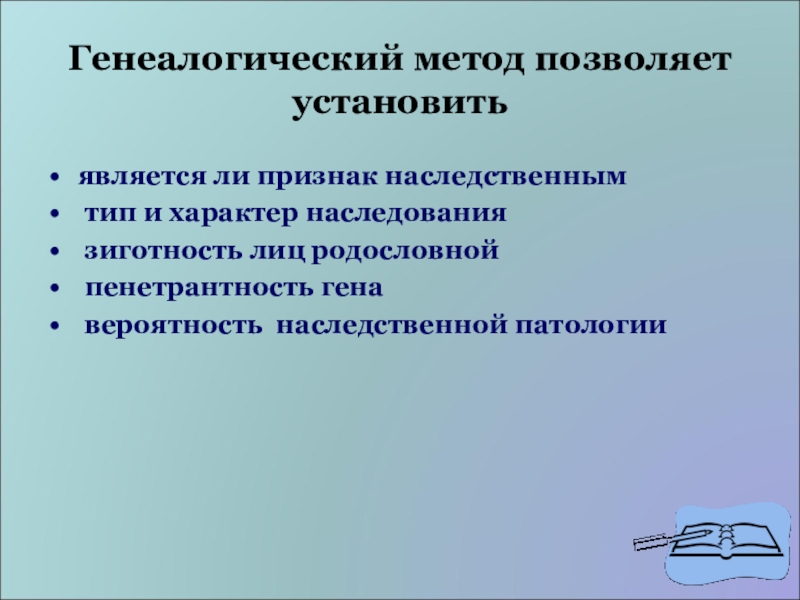 Генеалогический метод позволяет установить

• является ли признак наследственным
• тип и характер наследования
• зиготность лиц родословной
• пенетрантность гена
• вероятность наследственной патологии